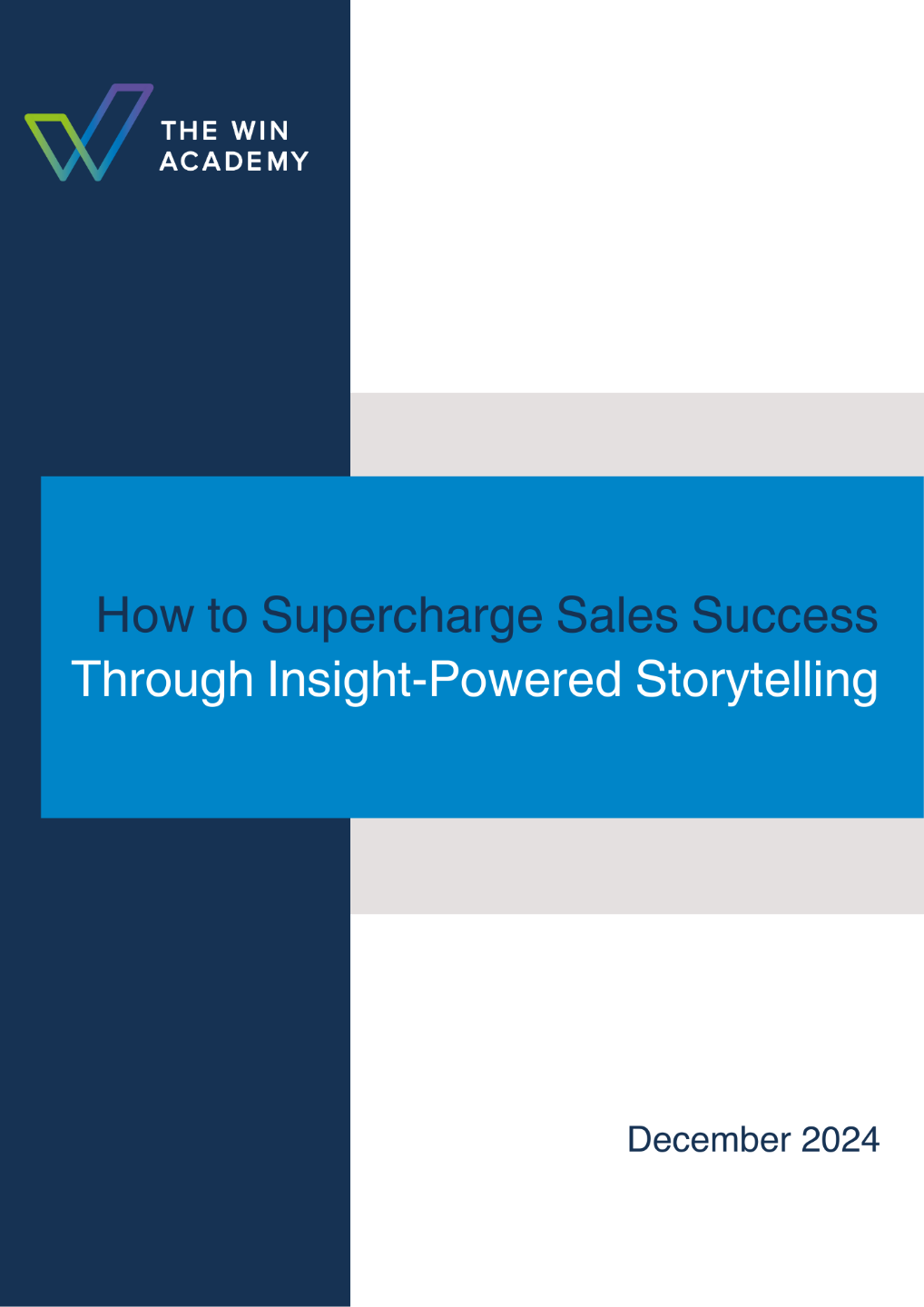 THE WIN
ACADEMY

How to Supercharge Sales Success
Through Insight-Powered Storytelling

December 2024